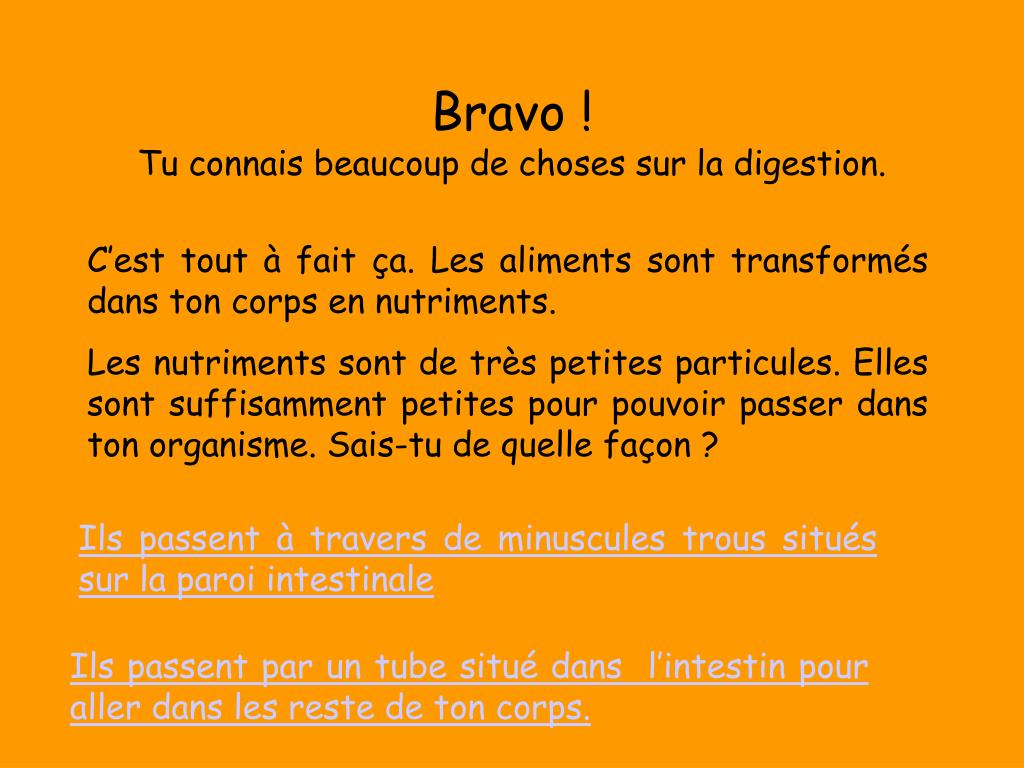 Bravo !
Tu connais beaucoup de choses sur la digestion.

C’est tout à fait ça. Les aliments sont transformés dans ton corps en nutriments.

Les nutriments sont de très petites particules. Elles sont suffisamment petites pour pouvoir passer dans ton organisme. Sais-tu de quelle façon ?

Ils passent à travers de minuscules trous situés sur la paroi intestinale

Ils passent par un tube situé dans l’intestin pour aller dans les reste de ton corps.